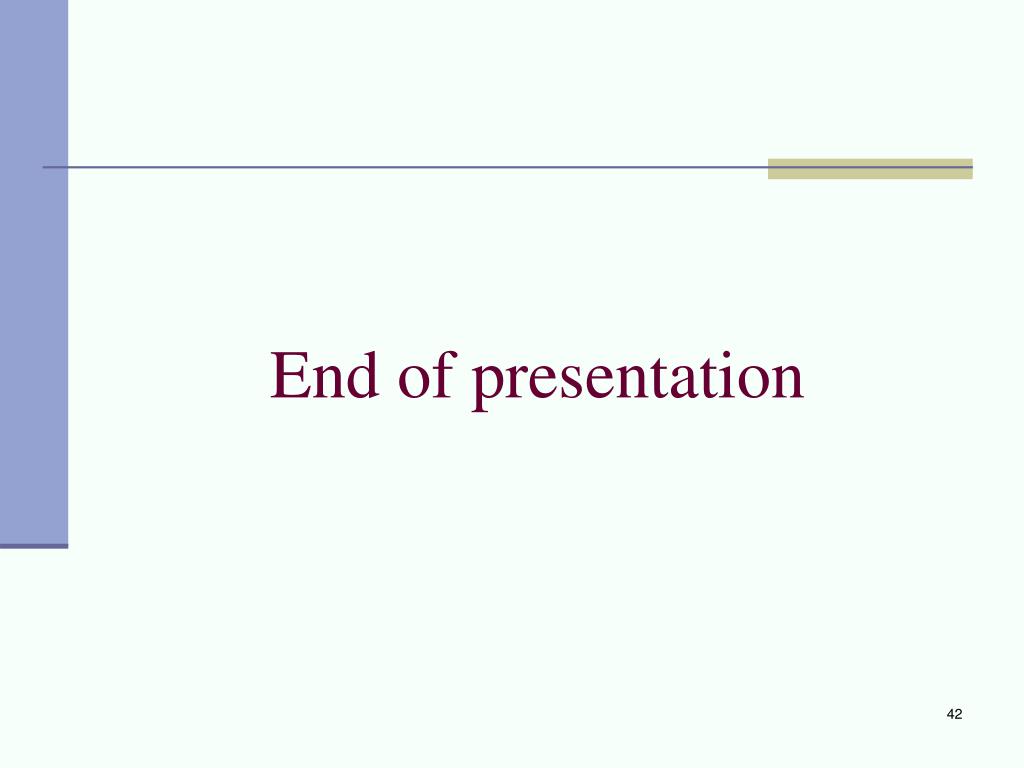 End of presentation

42